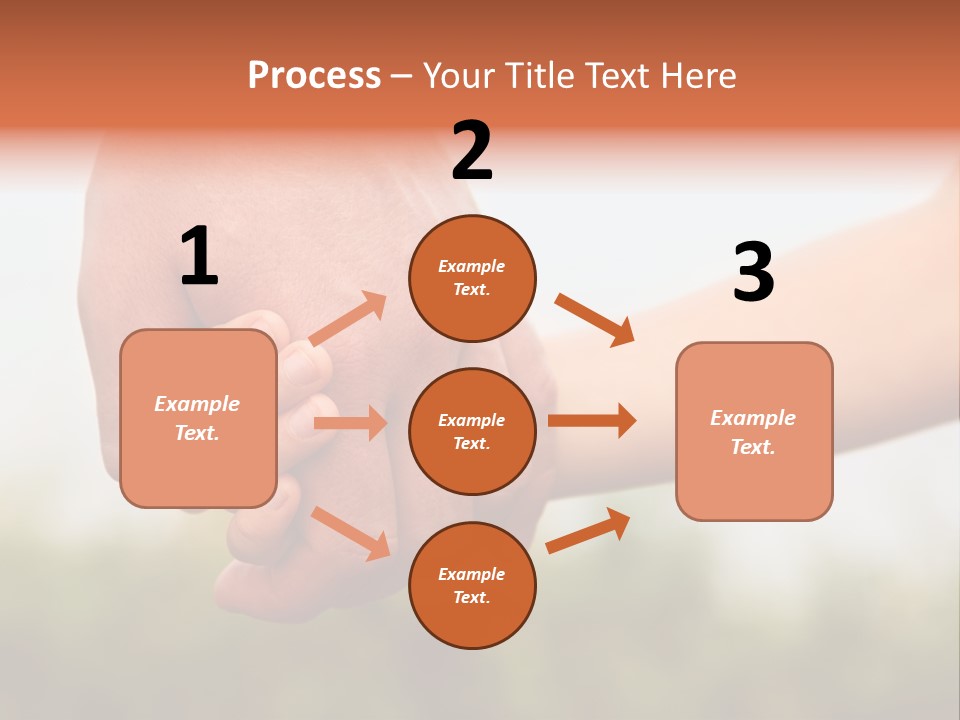 Process – Your Title Text Here

1

Example Text.

2

Example Text.

Example Text.

Example Text.

3

Example Text.